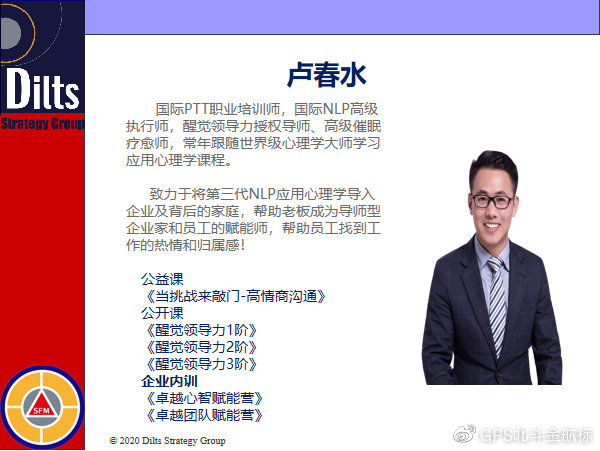 Dilts
Strategy Group

卢春水

国际PTT职业培训师，国际NLP高级执行师，醒觉领导力授权导师、高级催眠疗愈师，常年跟随世界级心理学大师学习应用心理学课程。

致力于将第三代NLP应用心理学导入企业及背后的家庭，帮助老板成为导师型企业家和员工的赋能师，帮助员工找到工作的热情和归属感！

公益课
《当挑战来敲门-高情商沟通》
公开课
《醒觉领导力1阶》
《醒觉领导力2阶》
《醒觉领导力3阶》
企业内训
《卓越心智赋能营》
《卓越团队赋能营》

SFM

© 2020 Dilts Strategy Group

GPS北斗金航标